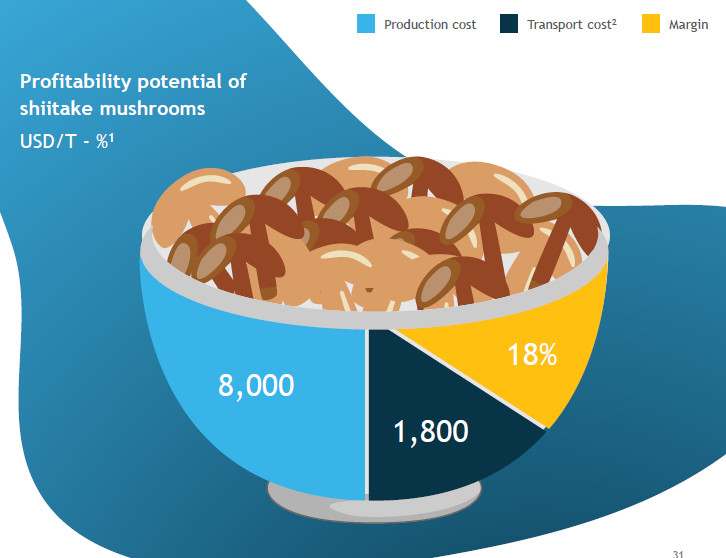 Production cost Transport cost² Margin

Profitability potential of shiitake mushrooms

USD/T - %¹

8,000

1,800

18%

31